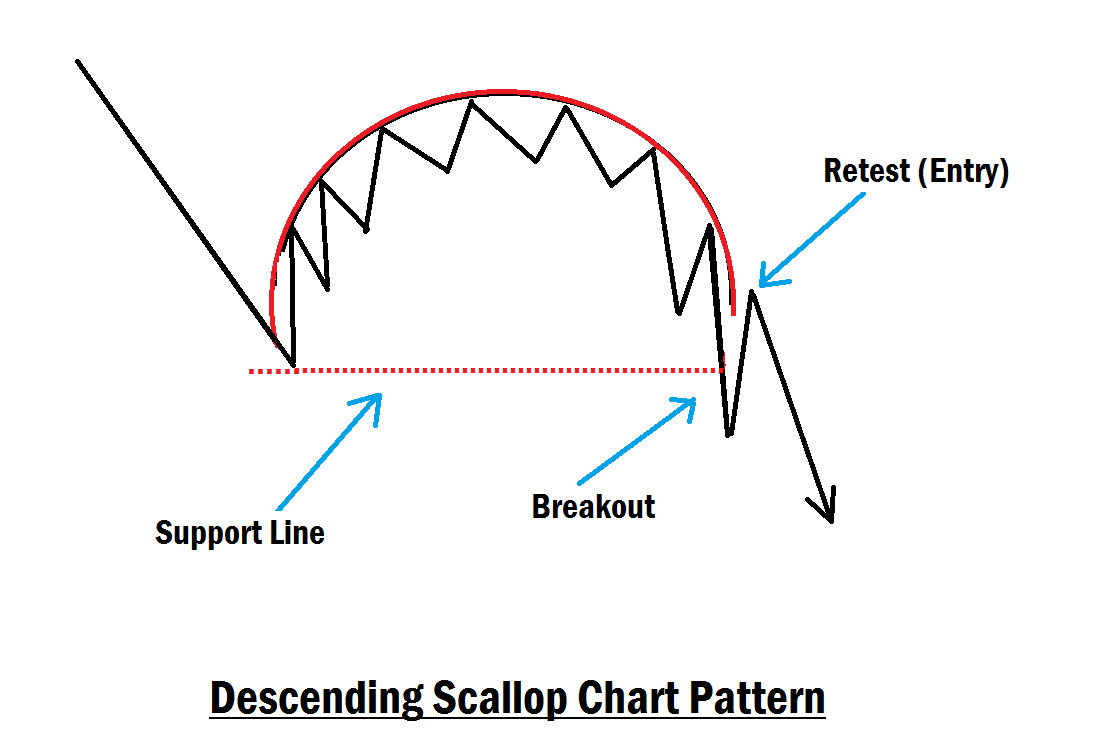 Retest (Entry)

Support Line

Breakout

Descending Scallop Chart Pattern